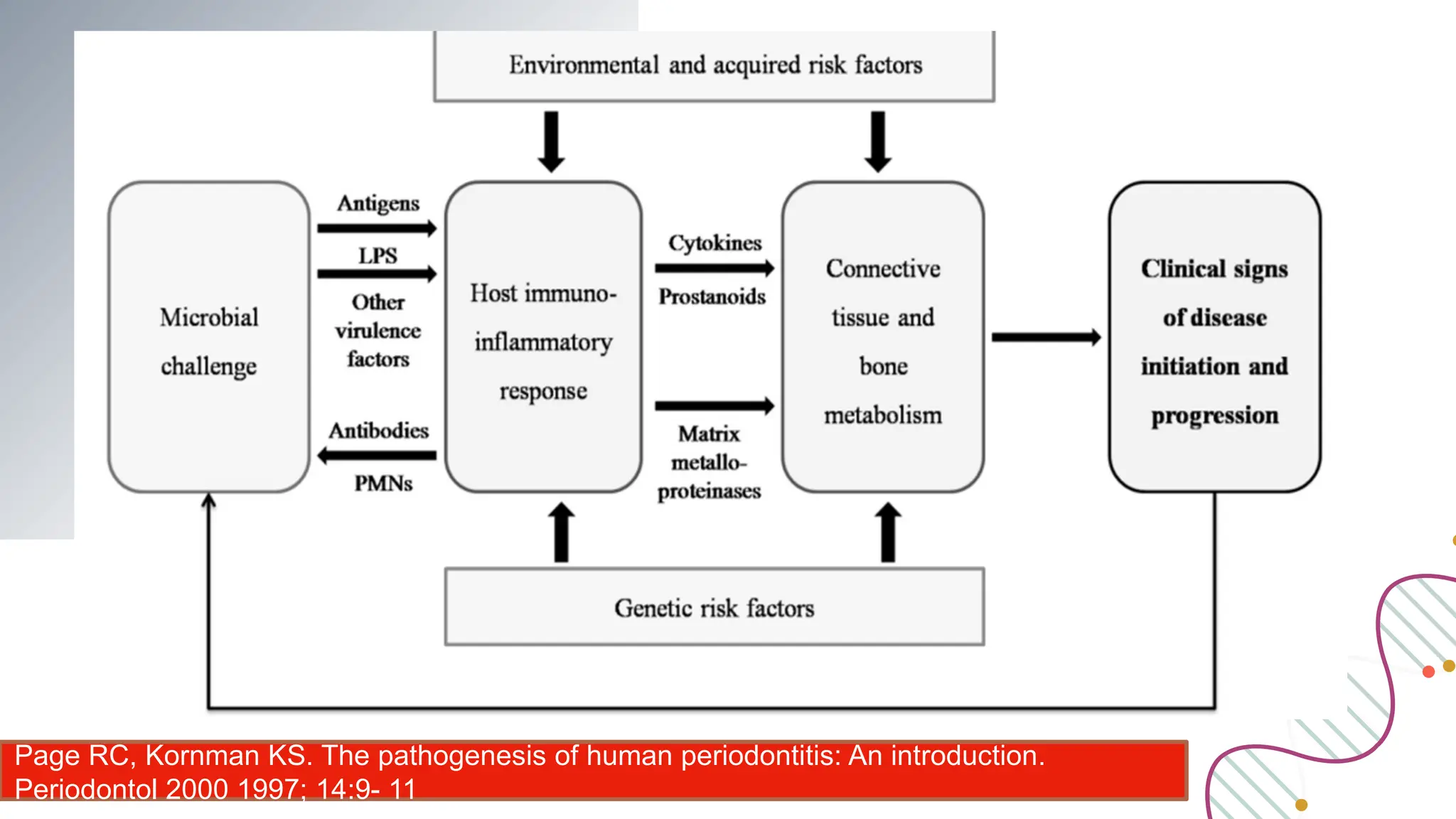 Environmental and acquired risk factors

Microbial challenge

Antigens

LPS

Other virulence factors

Antibodies

PMNs

Host immuno-inflammatory response

Cytokines

Prostanoids

Matrix metallo-proteinases

Connective tissue and bone metabolism

Clinical signs of disease initiation and progression

Genetic risk factors

Page RC, Kornman KS. The pathogenesis of human periodontitis: An introduction. Periodontol 2000 1997; 14:9- 11